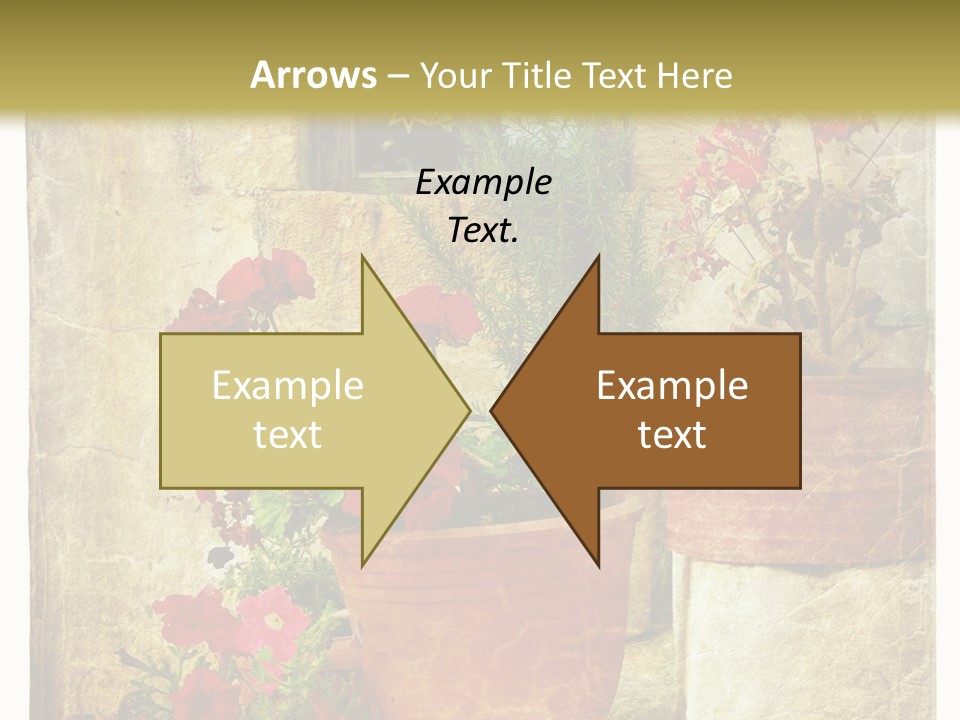 Arrows – Your Title Text Here

Example Text.

Example text

Example text